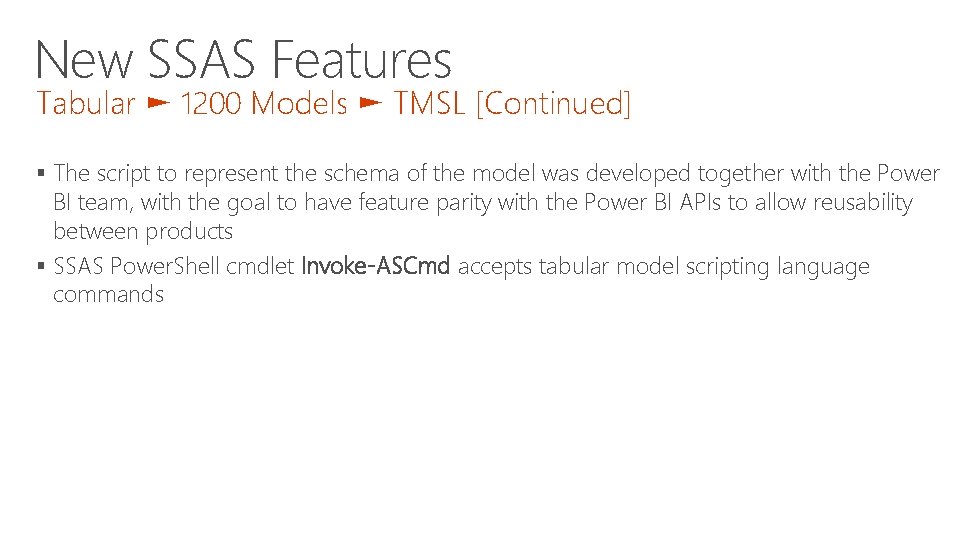 New SSAS Features

Tabular ► 1200 Models ► TMSL [Continued]

▪ The script to represent the schema of the model was developed together with the Power BI team, with the goal to have feature parity with the Power BI APIs to allow reusability between products

▪ SSAS PowerShell cmdlet Invoke-ASCmd accepts tabular model scripting language commands